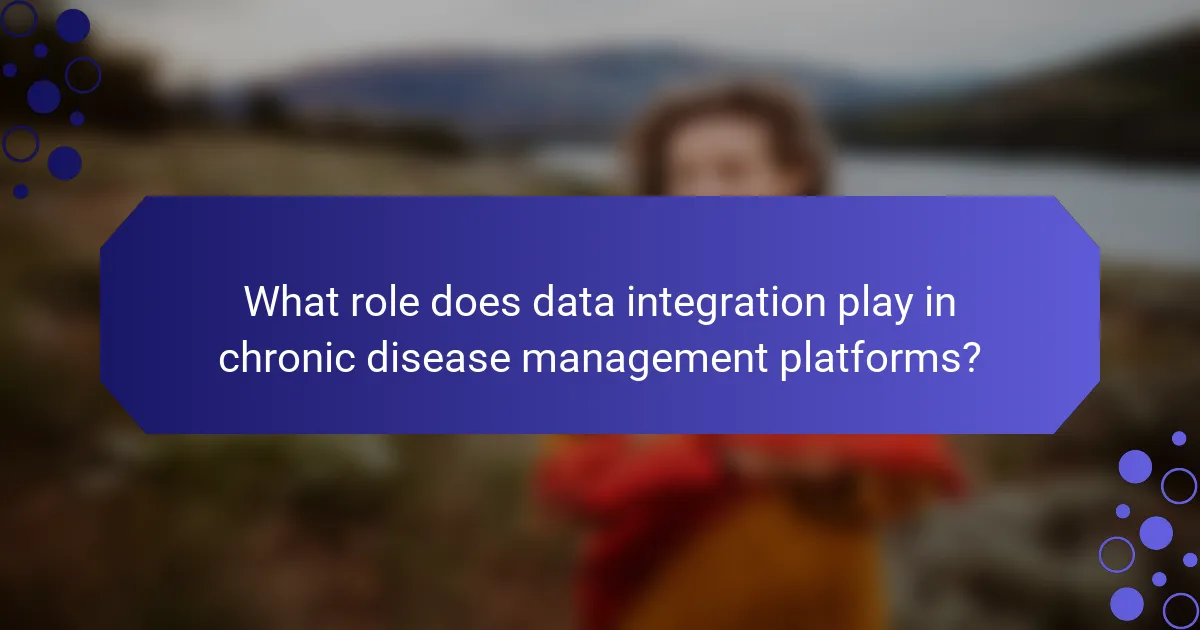 What role does data integration play in chronic disease management platforms?